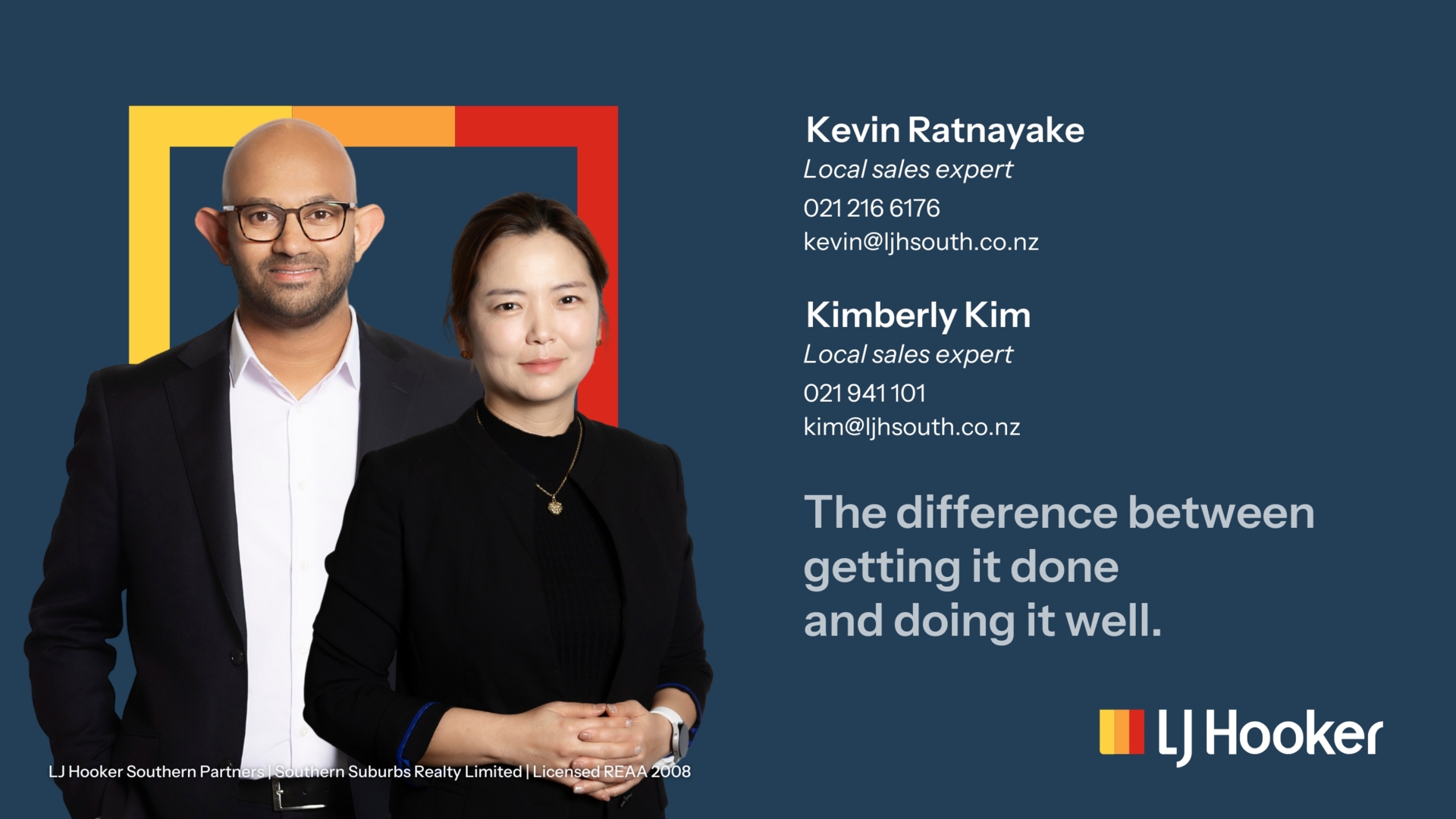 Kevin Ratnayake
Local sales expert
021 216 6176
kevin@ljhsouth.co.nz

Kimberly Kim
Local sales expert
021 941 101
kim@ljhsouth.co.nz

The difference between getting it done and doing it well.

LJ Hooker

LJ Hooker Southern Partners | Southern Suburbs Realty Limited | Licensed REAA 2008